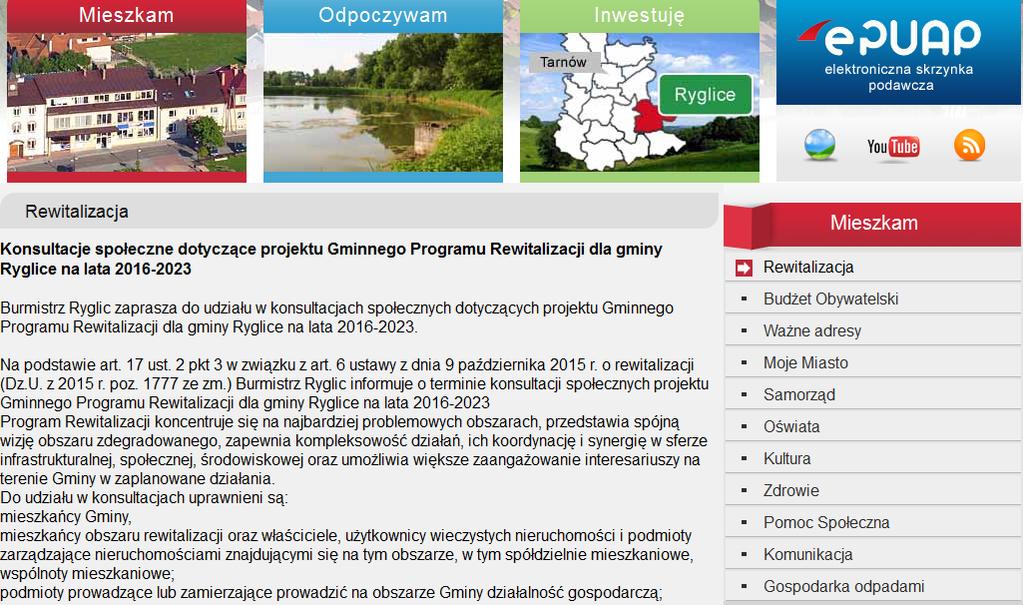 Mieszkam

Odpoczywam

Inwestuję

Tarnów

Ryglice

ePUAP
elektroniczna skrzynka podawcza

YouTube

Rewitalizacja

Konsultacje społeczne dotyczące projektu Gminnego Programu Rewitalizacji dla gminy Ryglice na lata 2016-2023

Burmistrz Ryglic zaprasza do udziału w konsultacjach społecznych dotyczących projektu Gminnego Programu Rewitalizacji dla gminy Ryglice na lata 2016-2023.

Na podstawie art. 17 ust. 2 pkt 3 w związku z art. 6 ustawy z dnia 9 października 2015 r. o rewitalizacji (Dz.U. z 2015 r. poz. 1777 ze zm.) Burmistrz Ryglic informuje o terminie konsultacji społecznych projektu Gminnego Programu Rewitalizacji dla gminy Ryglice na lata 2016-2023
Program Rewitalizacji koncentruje się na najbardziej problemowych obszarach, przedstawia spójną wizję obszaru zdegradowanego, zapewnia kompleksowość działań, ich koordynację i synergię w sferze infrastrukturalnej, społecznej, środowiskowej oraz umożliwia większe zaangażowanie interesariuszy na terenie Gminy w zaplanowane działania.
Do udziału w konsultacjach uprawnieni są:
mieszkańcy Gminy,
mieszkańcy obszaru rewitalizacji oraz właściciele, użytkownicy wieczystych nieruchomości i podmioty zarządzające nieruchomościami znajdującymi się na tym obszarze, w tym spółdzielnie mieszkaniowe, wspólnoty mieszkaniowe;
podmioty prowadzące lub zamierzające prowadzić na obszarze Gminy działalność gospodarczą;

Mieszkam
Rewitalizacja
Budżet Obywatelski
Ważne adresy
Moje Miasto
Samorząd
Oświata
Kultura
Zdrowie
Pomoc Społeczna
Komunikacja
Gospodarka odpadami